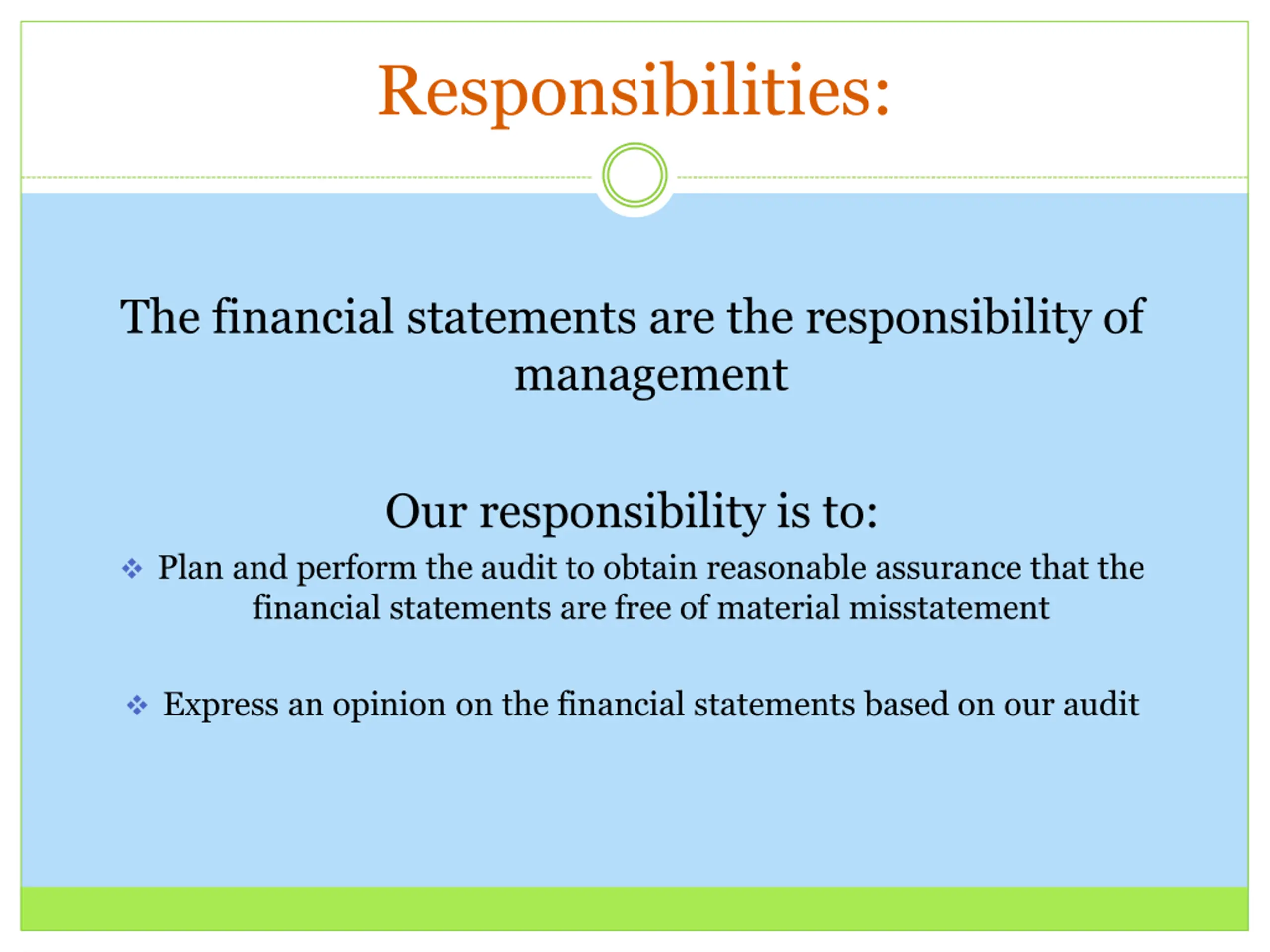 Responsibilities:

The financial statements are the responsibility of management

Our responsibility is to:

❖ Plan and perform the audit to obtain reasonable assurance that the financial statements are free of material misstatement

❖ Express an opinion on the financial statements based on our audit